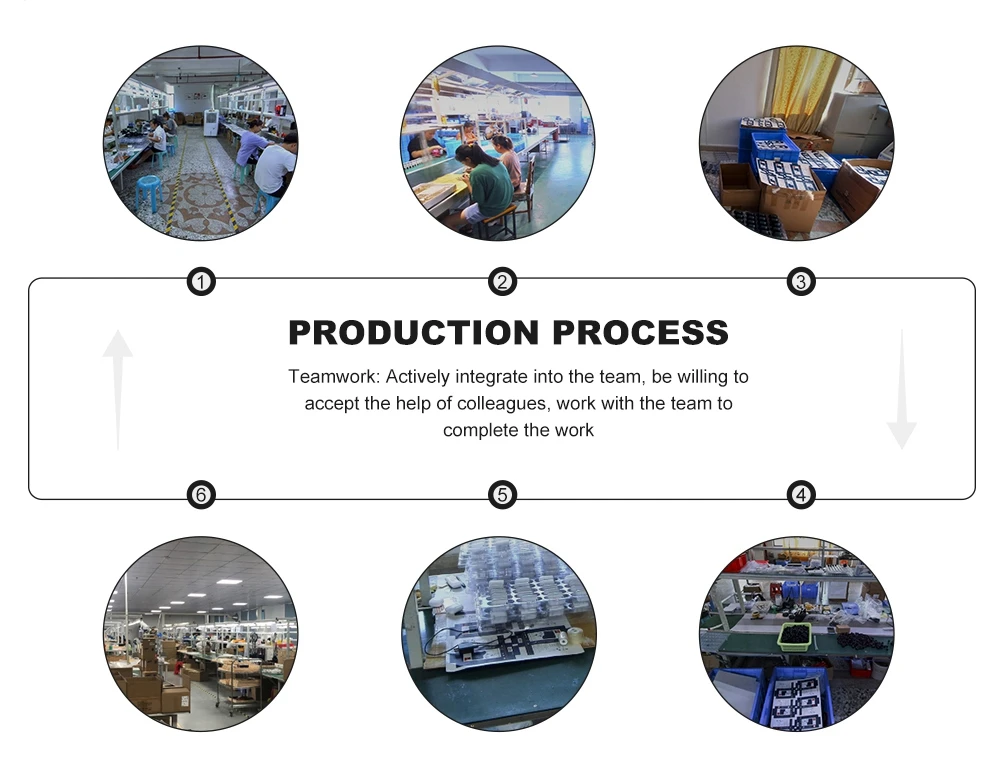 1
2
3

PRODUCTION PROCESS

Teamwork: Actively integrate into the team, be willing to accept the help of colleagues, work with the team to complete the work

6
5
4